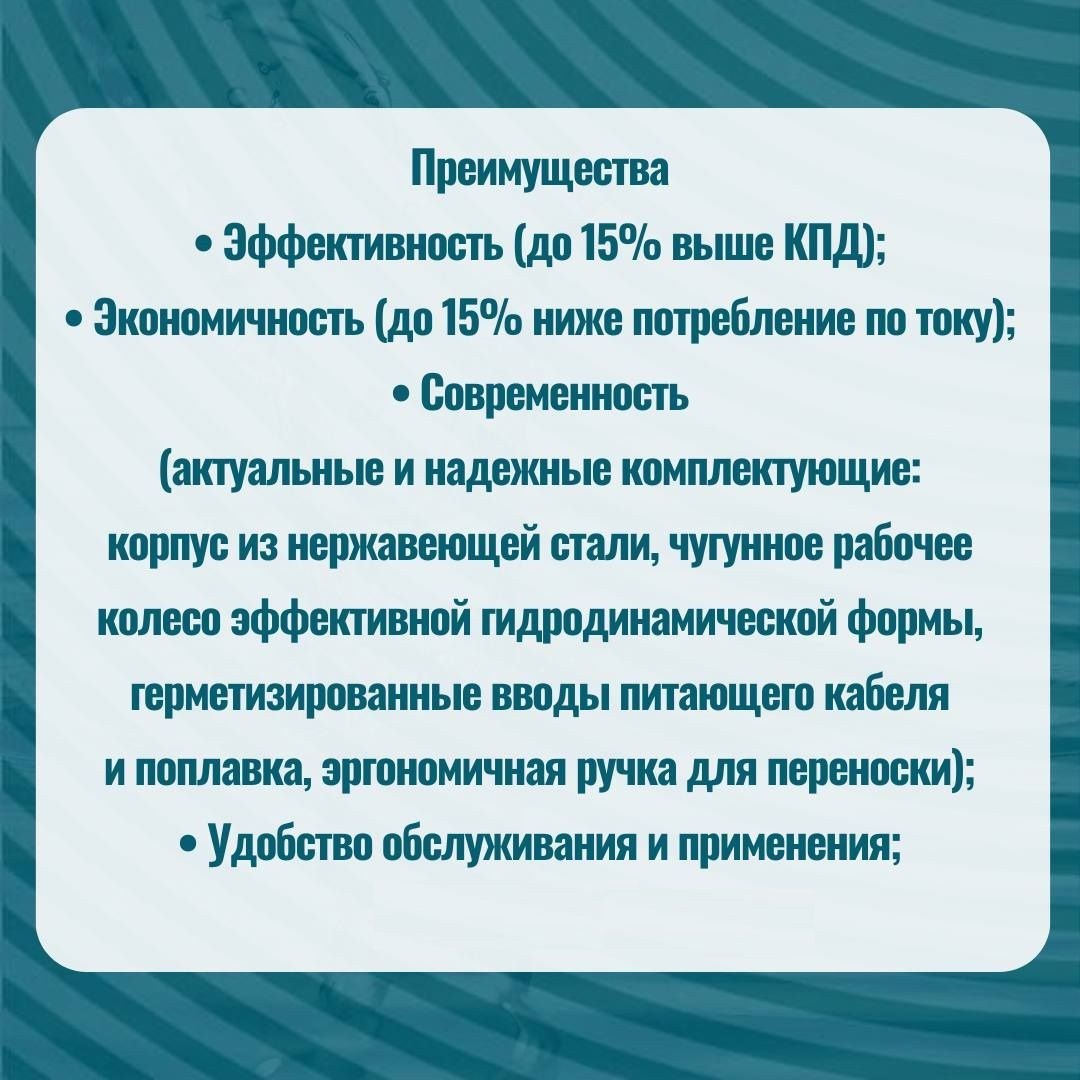 Преимущества
• Эффективность (до 15% выше КПД);
• Экономичность (до 15% ниже потребление по току);
• Современность
(актуальные и надежные комплектующие:
корпус из нержавеющей стали, чугунное рабочее колесо эффективной гидродинамической формы, герметизированные вводы питающего кабеля и поплавка, эргономичная ручка для переноски);
• Удобство обслуживания и применения;